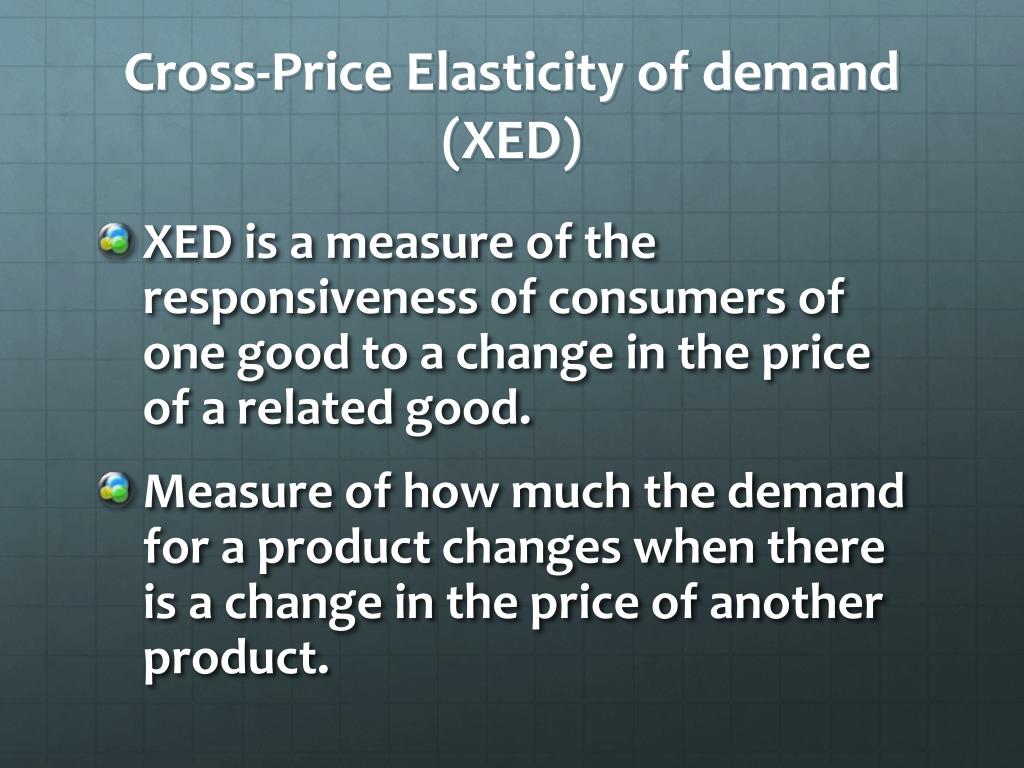 Cross-Price Elasticity of demand (XED)

XED is a measure of the responsiveness of consumers of one good to a change in the price of a related good.

Measure of how much the demand for a product changes when there is a change in the price of another product.